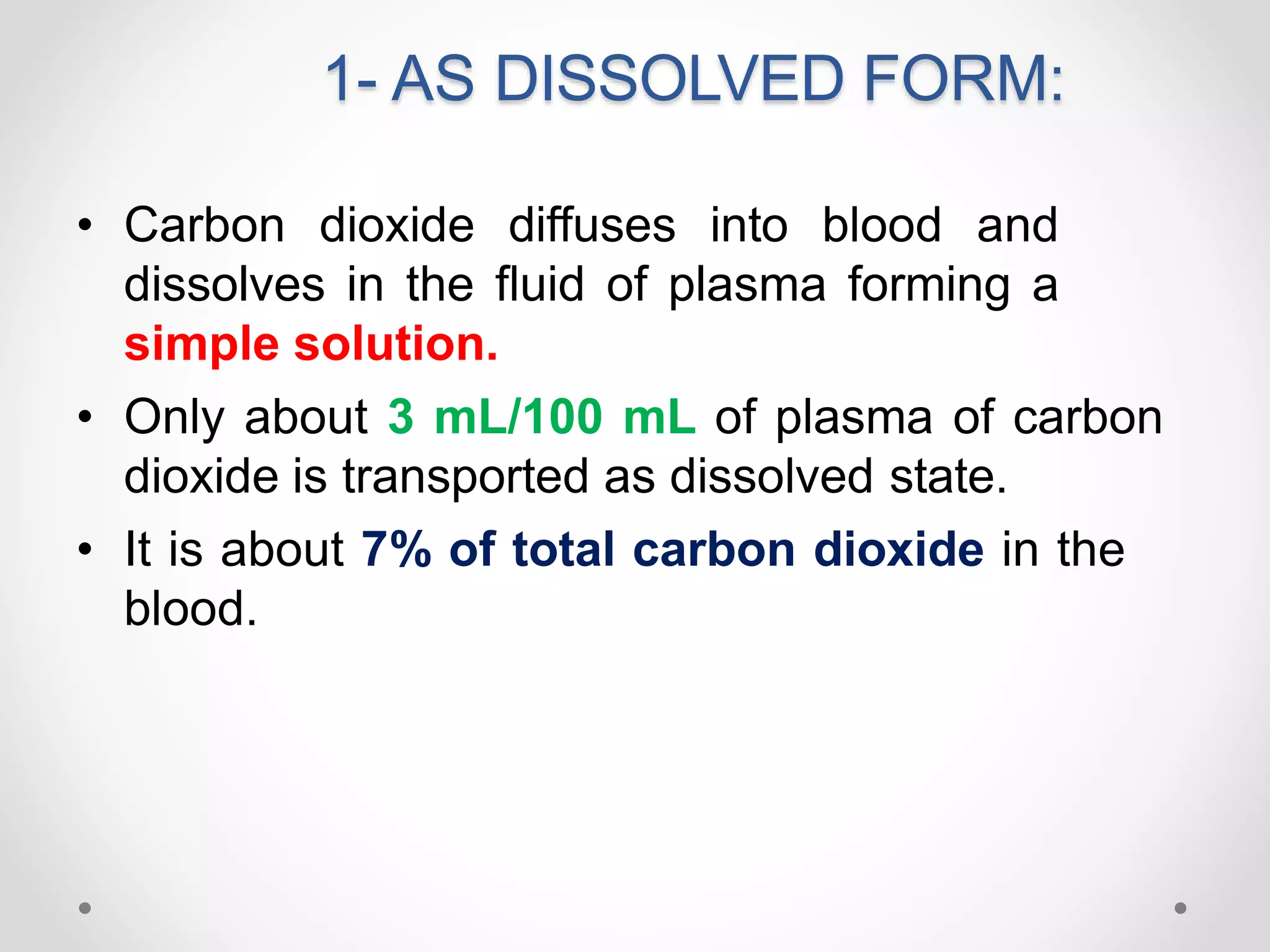 1- AS DISSOLVED FORM:

• Carbon dioxide diffuses into blood and dissolves in the fluid of plasma forming a simple solution.

• Only about 3 mL/100 mL of plasma of carbon dioxide is transported as dissolved state.

• It is about 7% of total carbon dioxide in the blood.